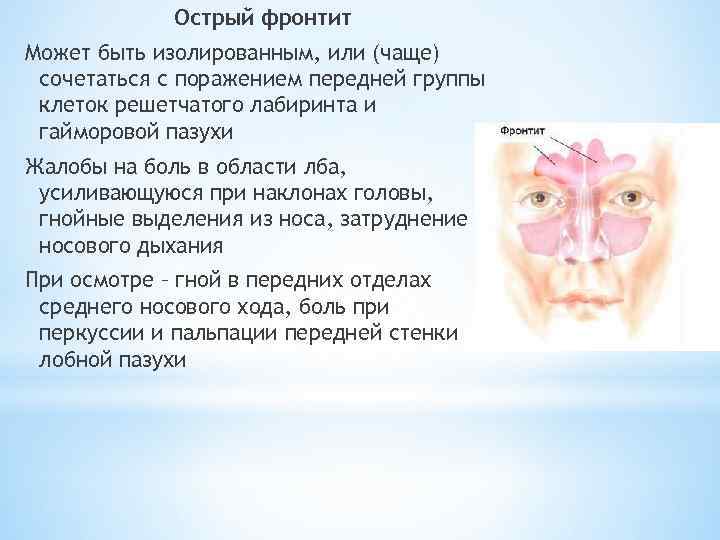 Острый фронтит

Может быть изолированным, или (чаще) сочетаться с поражением передней группы клеток решетчатого лабиринта и гайморовой пазухи

Жалобы на боль в области лба, усиливающуюся при наклонах головы, гнойные выделения из носа, затруднение носового дыхания

При осмотре – гной в передних отделах среднего носового хода, боль при перкуссии и пальпации передней стенки лобной пазухи

Фронтит